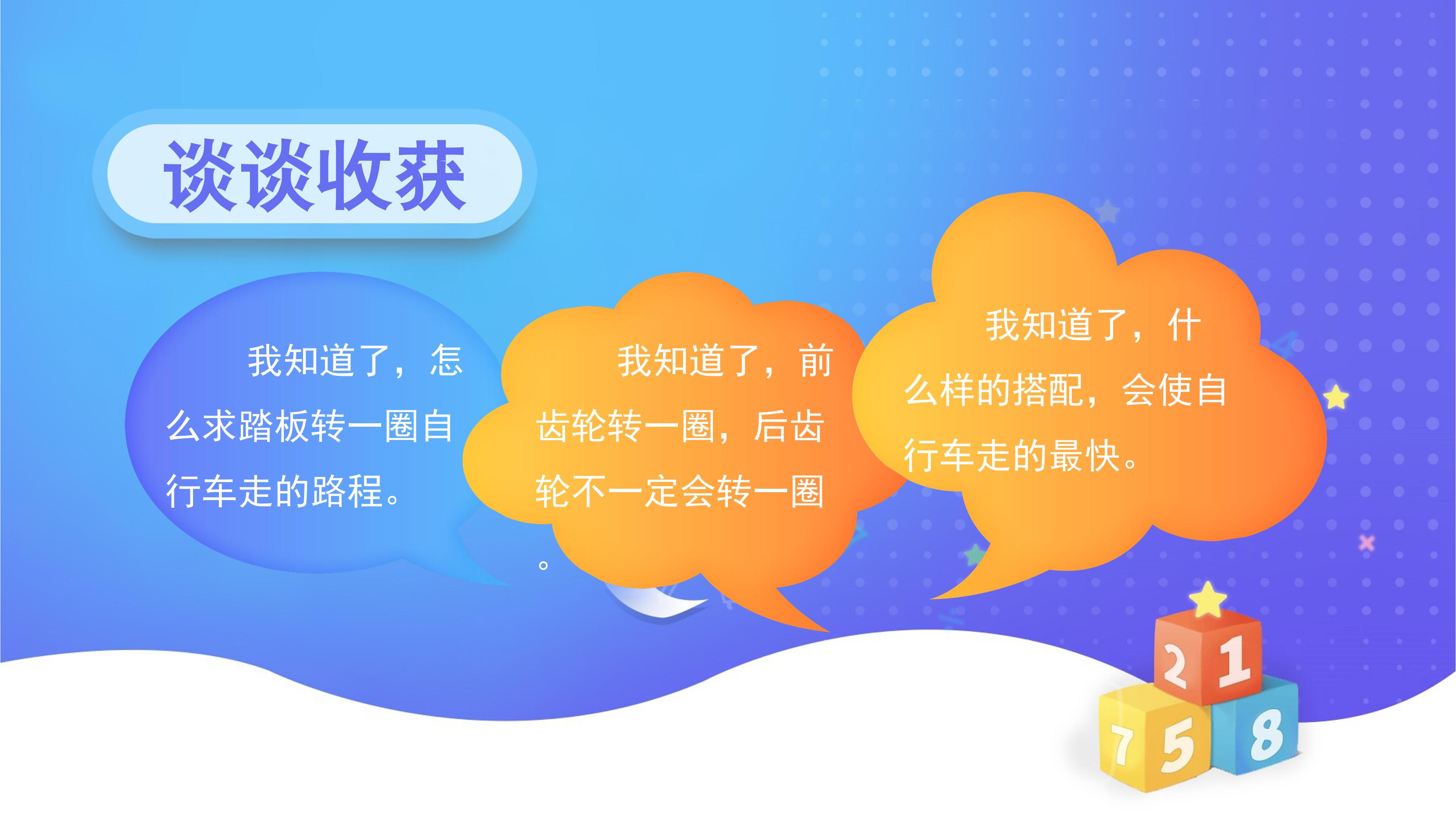 谈谈收获

我知道了，怎么求踏板转一圈自行车走的路程。

我知道了，前齿轮转一圈，后齿轮不一定会转一圈。

我知道了，什么样的搭配，会使自行车走的最快。

2 1
7 5 8